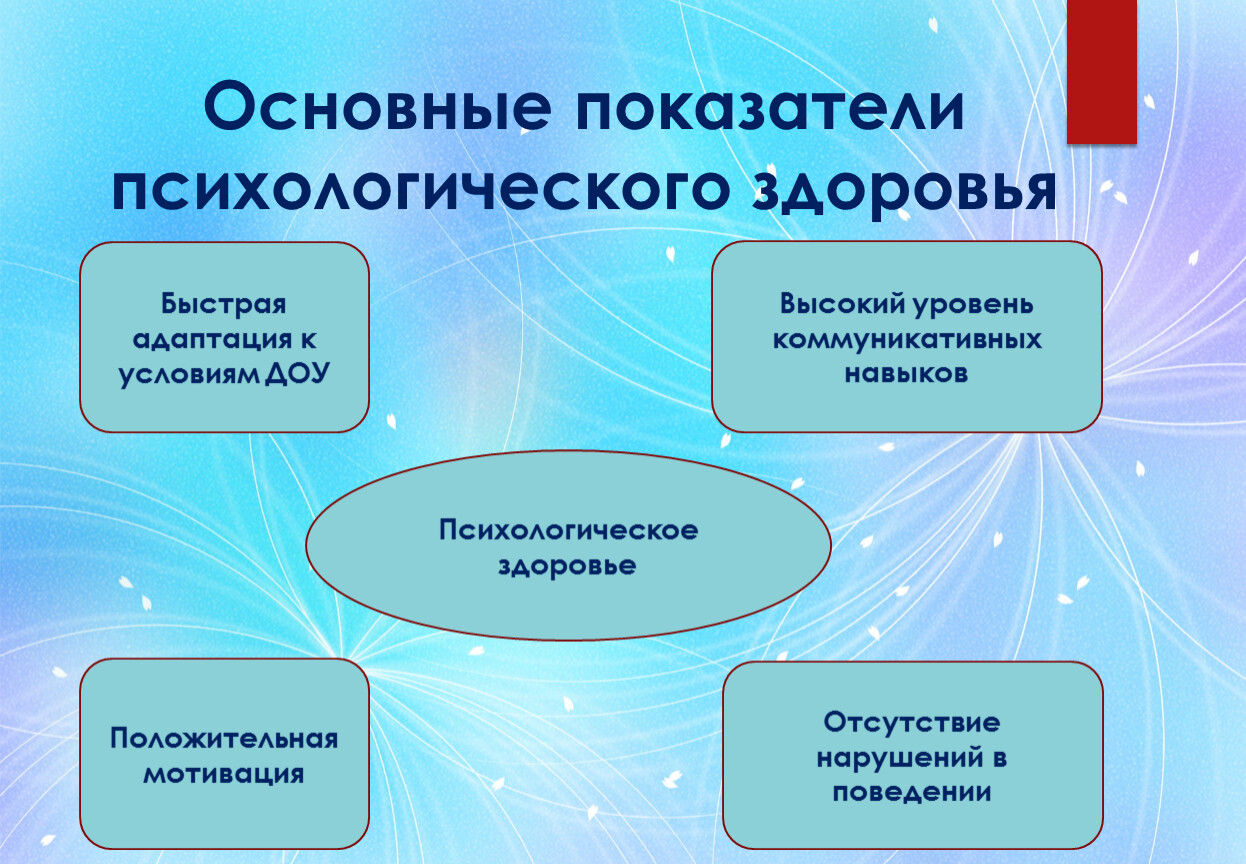 Основные показатели психологического здоровья

Быстрая адаптация к условиям ДОУ

Высокий уровень коммуникативных навыков

Психологическое здоровье

Положительная мотивация

Отсутствие нарушений в поведении